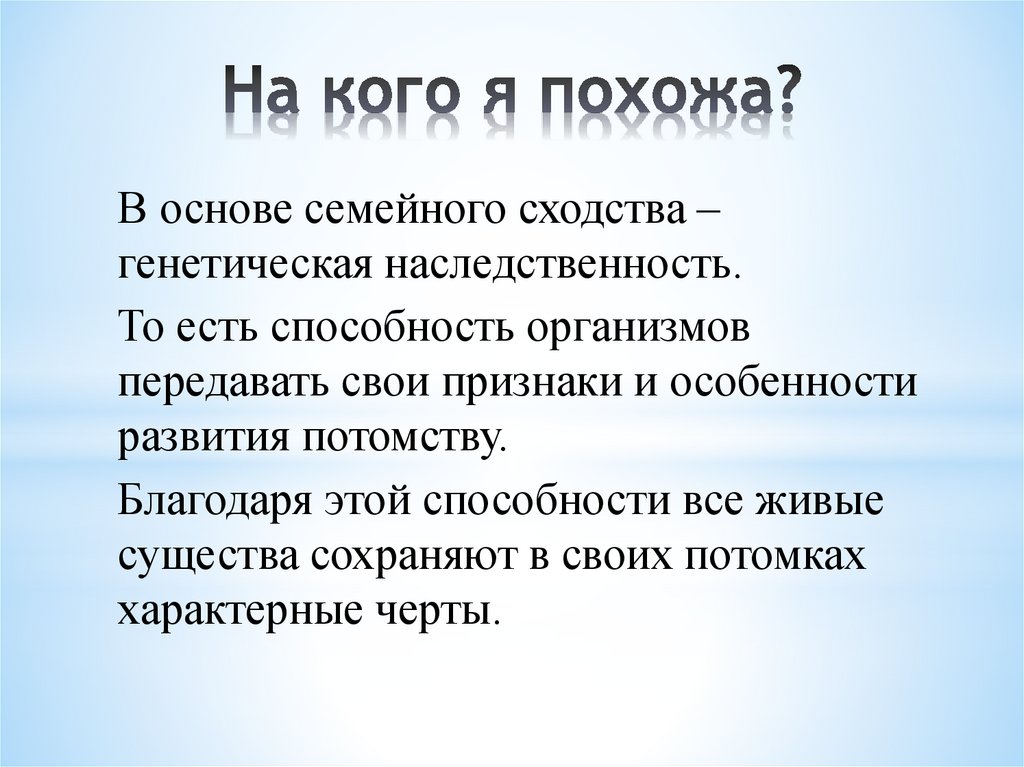 На кого я похожа?

В основе семейного сходства – генетическая наследственность.

То есть способность организмов передавать свои признаки и особенности развития потомству.

Благодаря этой способности все живые существа сохраняют в своих потомках характерные черты.